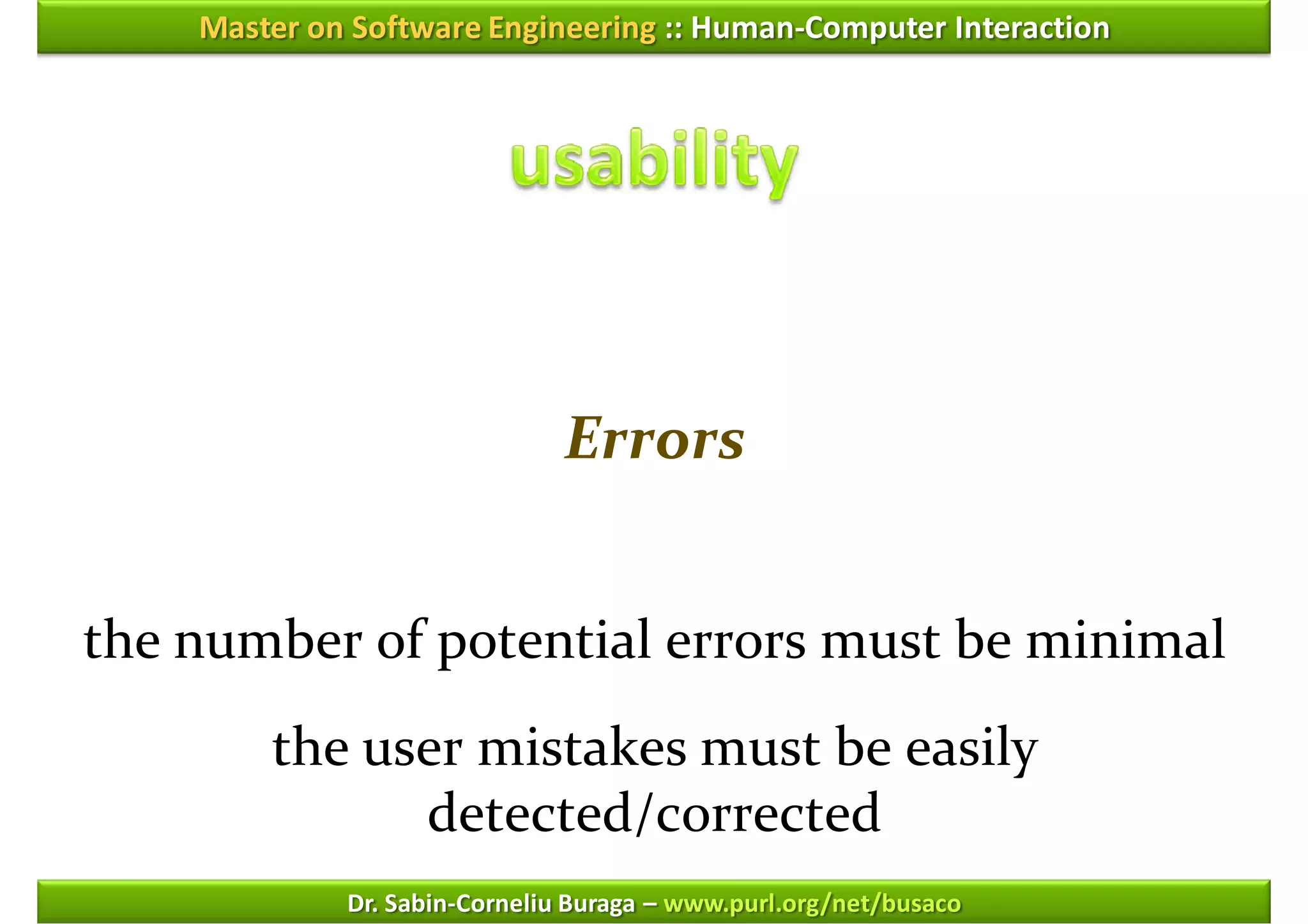 Master on Software Engineering :: Human-Computer Interaction

usability

Errors

the number of potential errors must be minimal

the user mistakes must be easily detected/corrected

Dr. Sabin-Corneliu Buraga – www.purl.org/net/busaco